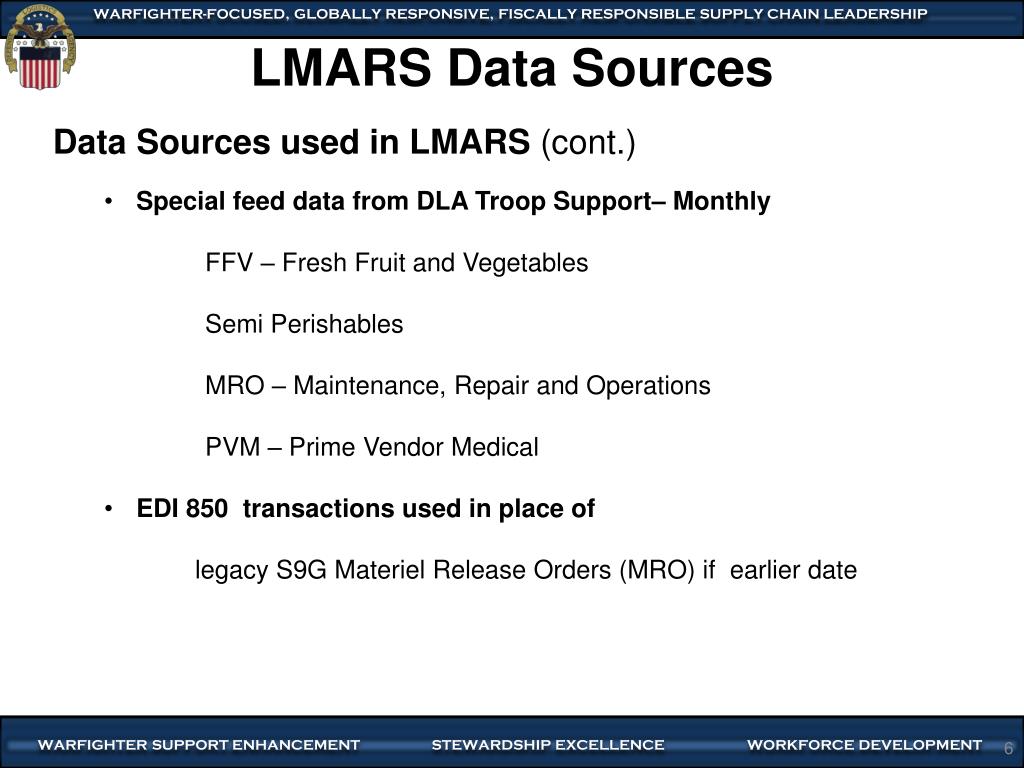 WARFIGHTER-FOCUSED, GLOBALLY RESPONSIVE, FISCALLY RESPONSIBLE SUPPLY CHAIN LEADERSHIP

LMARS Data Sources

Data Sources used in LMARS (cont.)

• Special feed data from DLA Troop Support– Monthly

FFV – Fresh Fruit and Vegetables

Semi Perishables

MRO – Maintenance, Repair and Operations

PVM – Prime Vendor Medical

• EDI 850 transactions used in place of

legacy S9G Materiel Release Orders (MRO) if earlier date

WARFIGHTER SUPPORT ENHANCEMENT STEWARDSHIP EXCELLENCE WORKFORCE DEVELOPMENT 6